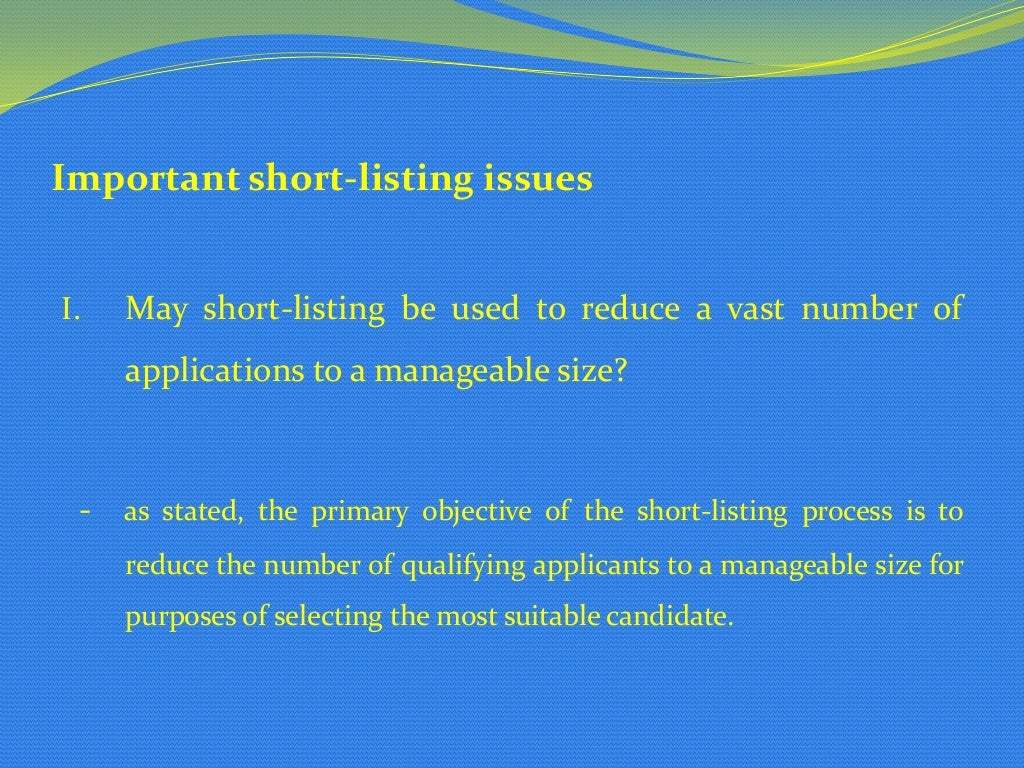 Important short-listing issues

I. May short-listing be used to reduce a vast number of applications to a manageable size?

- as stated, the primary objective of the short-listing process is to reduce the number of qualifying applicants to a manageable size for purposes of selecting the most suitable candidate.